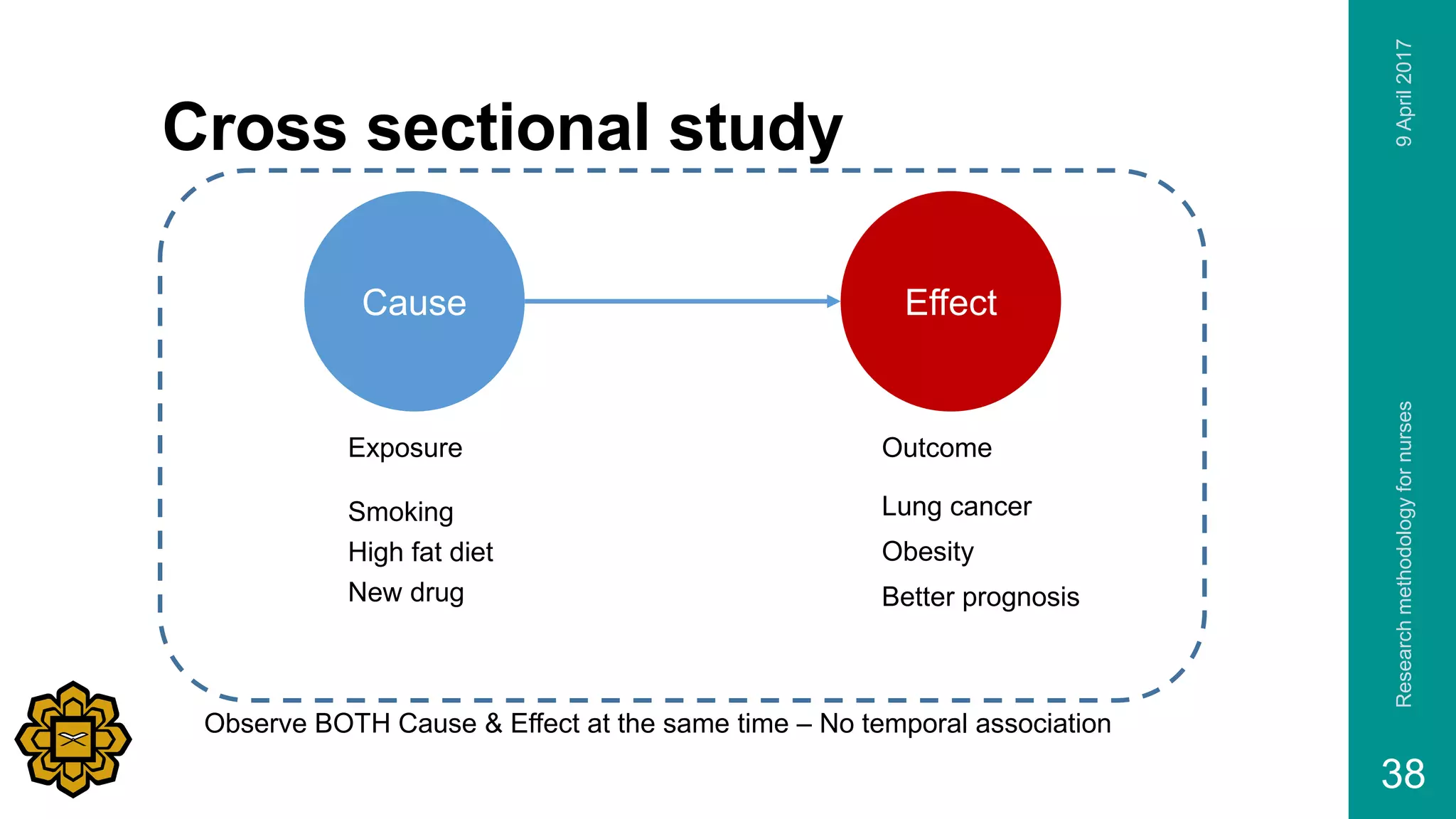 Cross sectional study

Cause

Effect

Exposure

Smoking
High fat diet
New drug

Outcome

Lung cancer
Obesity
Better prognosis

Observe BOTH Cause & Effect at the same time – No temporal association

9 April 2017

Research methodology for nurses

38